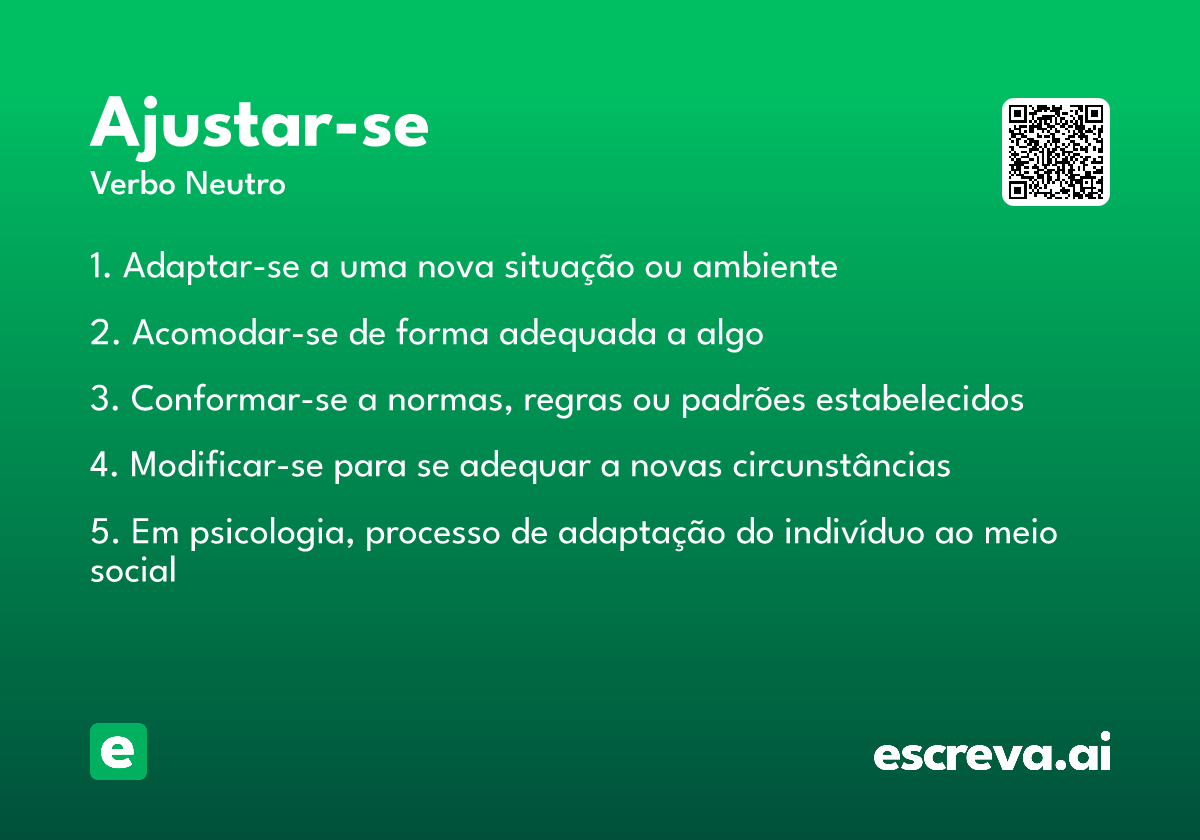 Ajustar-se
Verbo Neutro

1. Adaptar-se a uma nova situação ou ambiente

2. Acomodar-se de forma adequada a algo

3. Conformar-se a normas, regras ou padrões estabelecidos

4. Modificar-se para se adequar a novas circunstâncias

5. Em psicologia, processo de adaptação do indivíduo ao meio social

e

escreva.ai